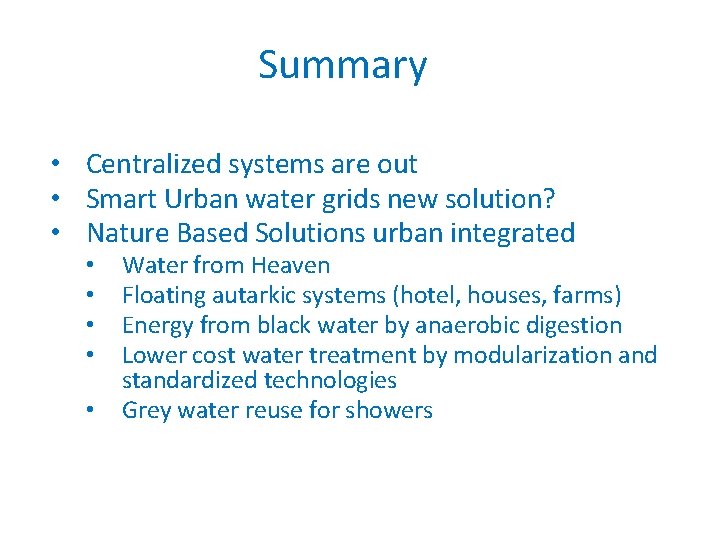 Summary

• Centralized systems are out
• Smart Urban water grids new solution?
• Nature Based Solutions urban integrated
  • Water from Heaven
  • Floating autarkic systems (hotel, houses, farms)
  • Energy from black water by anaerobic digestion
  • Lower cost water treatment by modularization and standardized technologies
  • Grey water reuse for showers